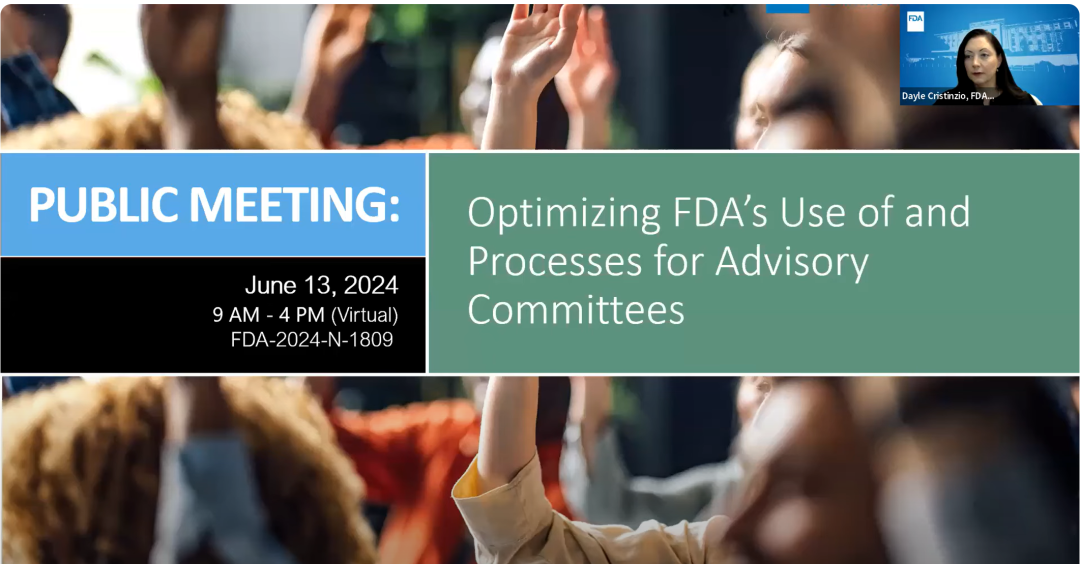 FDA

Dayle Cristinzio, FDA...

PUBLIC MEETING:

June 13, 2024
9 AM - 4 PM (Virtual)
FDA-2024-N-1809

Optimizing FDA's Use of and Processes for Advisory Committees